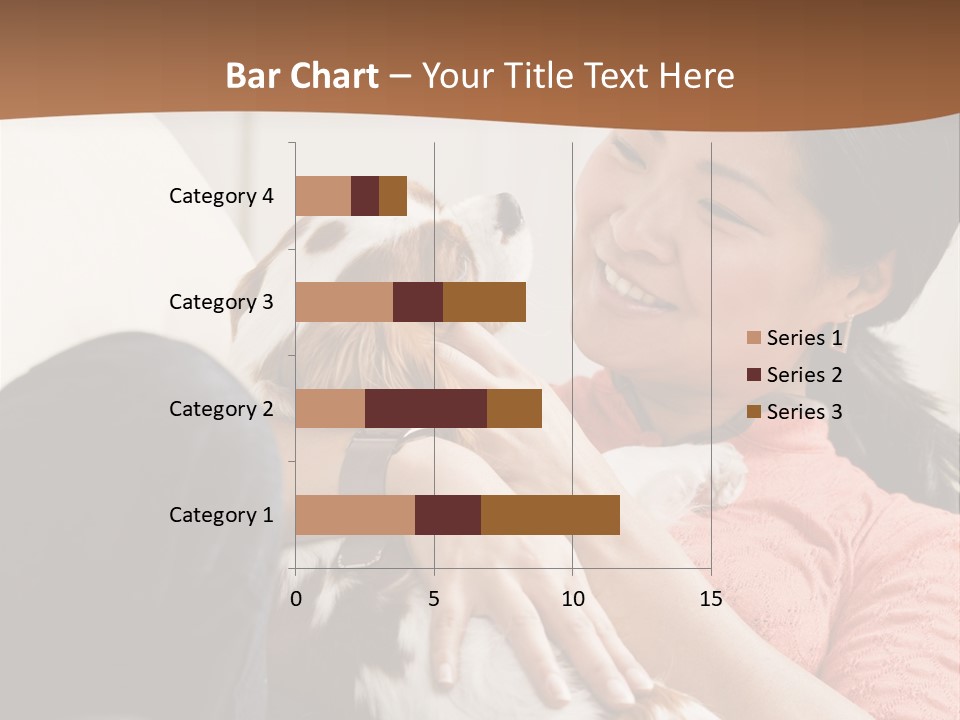 Bar Chart – Your Title Text Here

Category 4
Category 3
Category 2
Category 1

0
5
10
15

Series 1
Series 2
Series 3